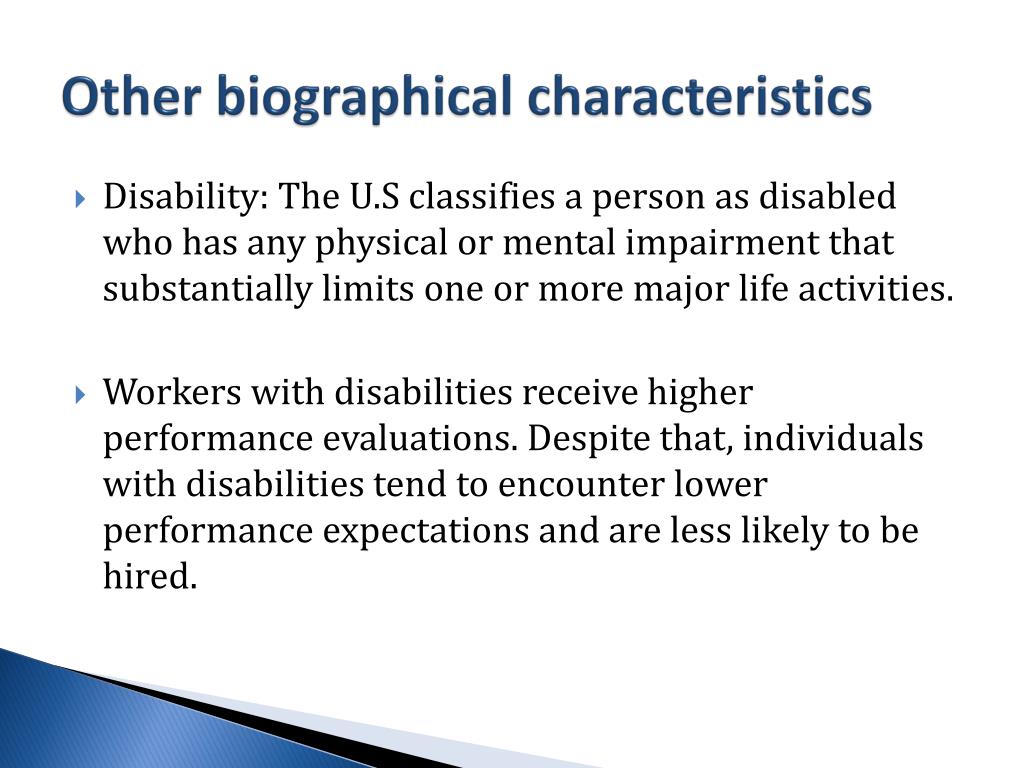 Other biographical characteristics

Disability: The U.S classifies a person as disabled who has any physical or mental impairment that substantially limits one or more major life activities.

Workers with disabilities receive higher performance evaluations. Despite that, individuals with disabilities tend to encounter lower performance expectations and are less likely to be hired.